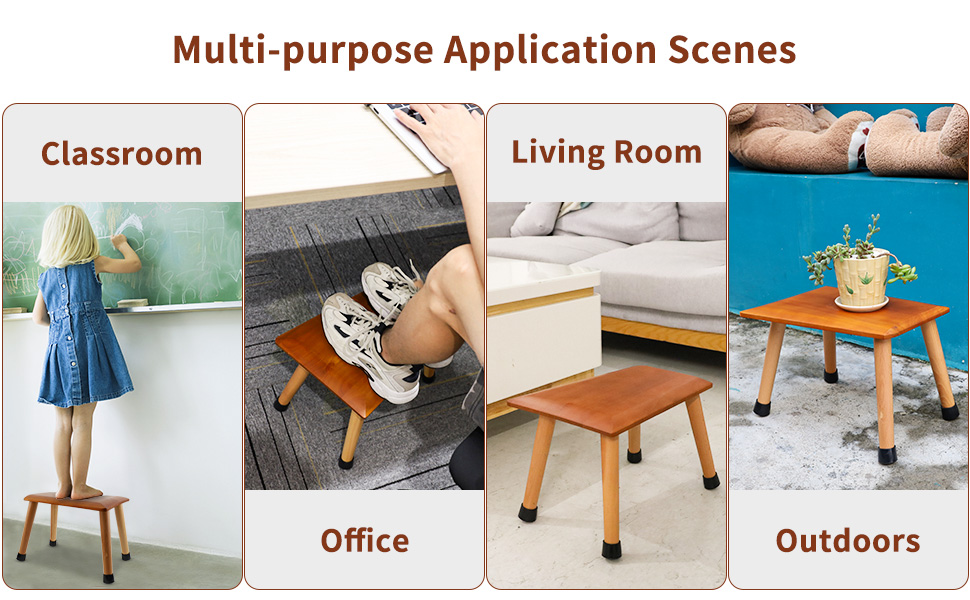 Multi-purpose Application Scenes

Classroom

Office

Living Room

Outdoors